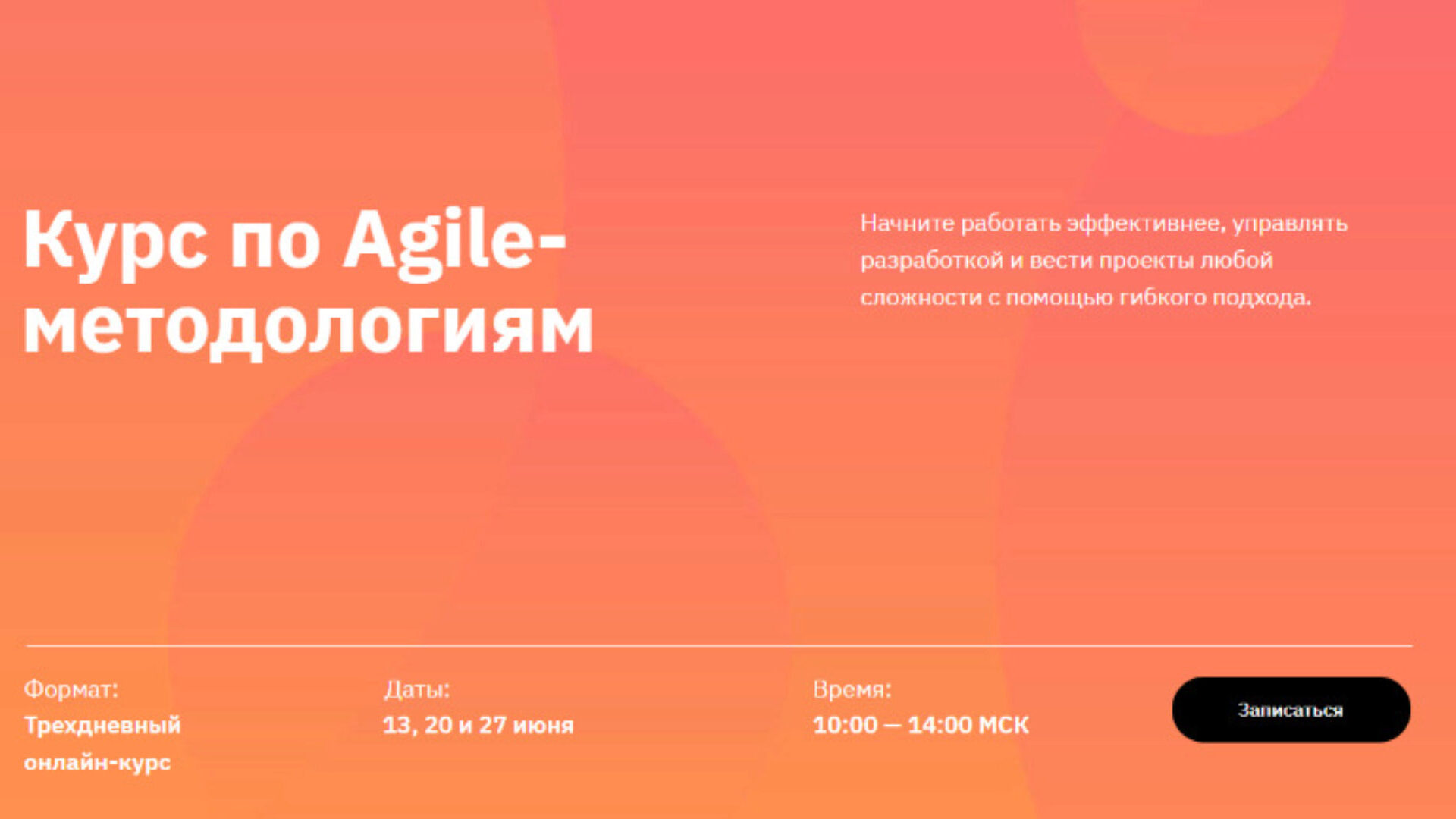 Курс по Agile-методологиям

Начните работать эффективнее, управлять разработкой и вести проекты любой сложности с помощью гибкого подхода.

Формат:
Трехдневный онлайн-курс

Даты:
13, 20 и 27 июня

Время:
10:00 — 14:00 МСК

Записаться